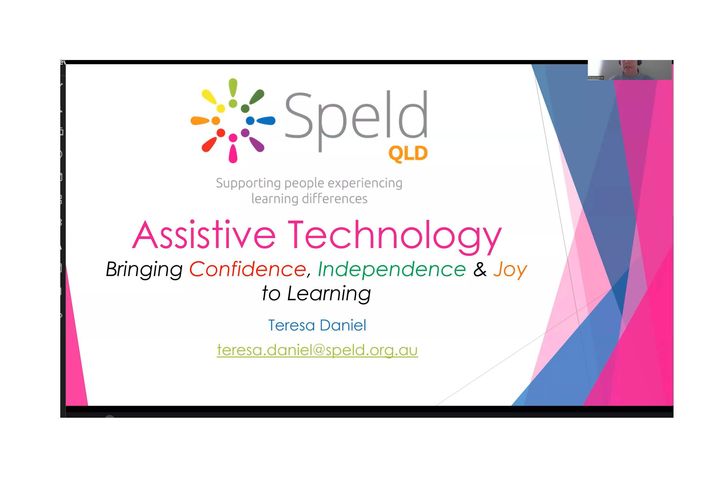 Speld QLD

Supporting people experiencing learning differences

Assistive Technology

Bringing Confidence, Independence & Joy to Learning

Teresa Daniel

teresa.daniel@speld.org.au